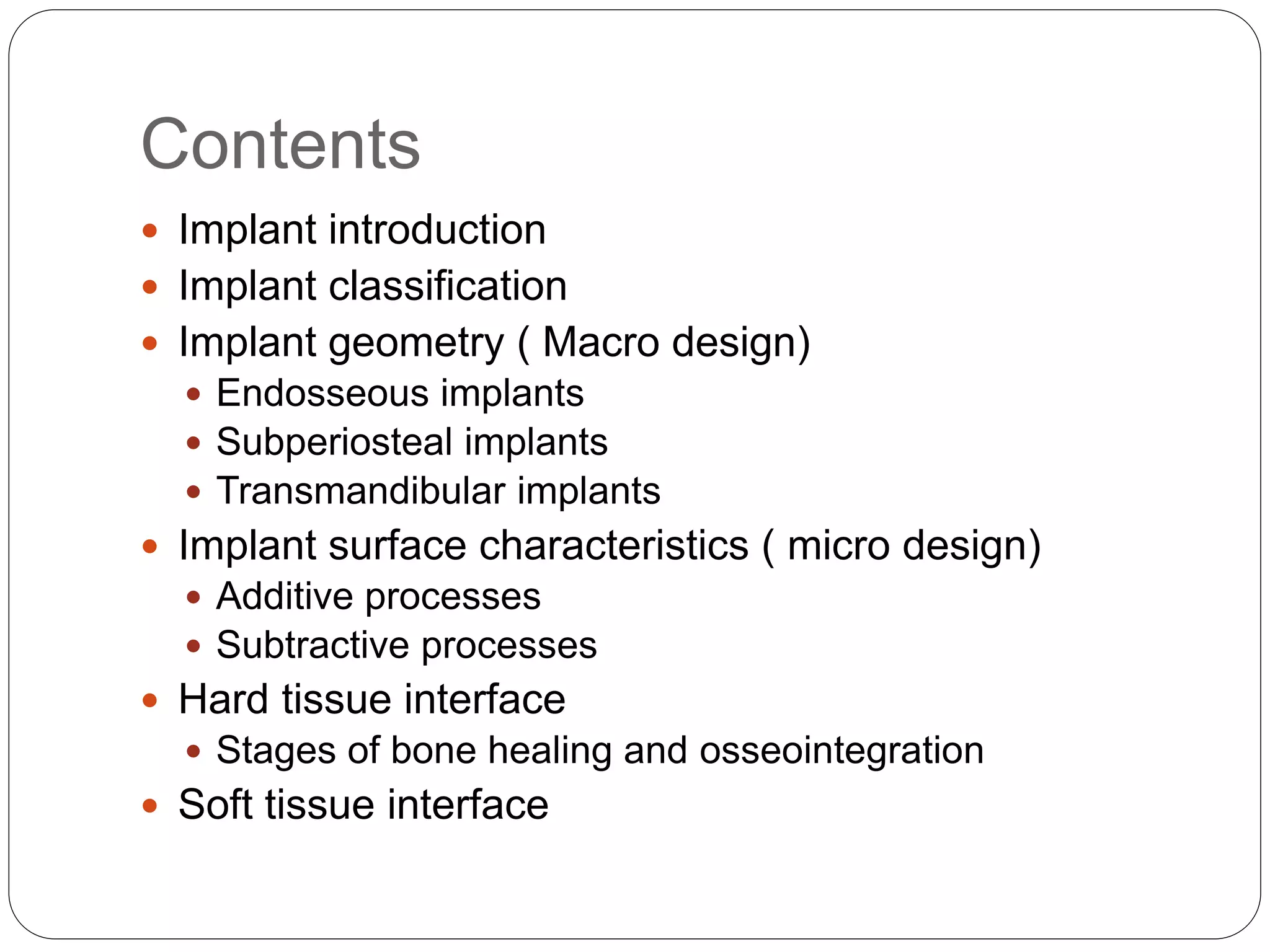 Contents

- Implant introduction
- Implant classification
- Implant geometry ( Macro design)
  - Endosseous implants
  - Subperiosteal implants
  - Transmandibular implants
- Implant surface characteristics ( micro design)
  - Additive processes
  - Subtractive processes
- Hard tissue interface
  - Stages of bone healing and osseointegration
- Soft tissue interface